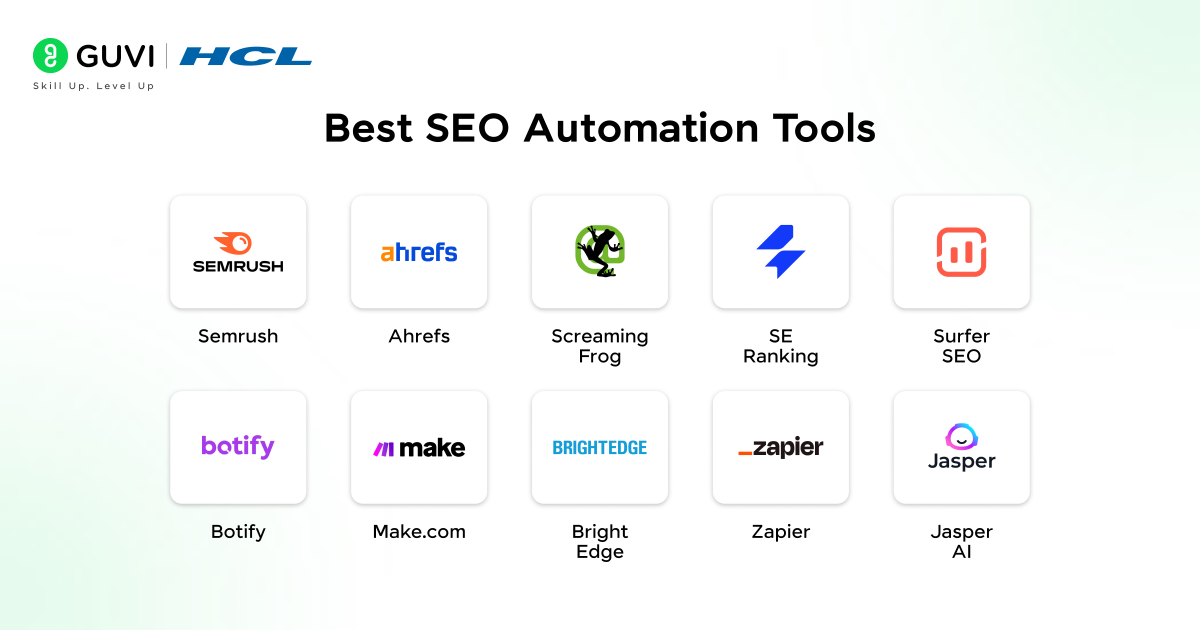 GUVI | HCL
Skill Up. Level Up

Best SEO Automation Tools

SEMRUSH
Semrush

ahrefs
Ahrefs

Screaming Frog

SE Ranking

Surfer SEO

botify
Botify

make
Make.com

BRIGHTEDGE
Bright Edge

_zapier
Zapier

Jasper
Jasper AI